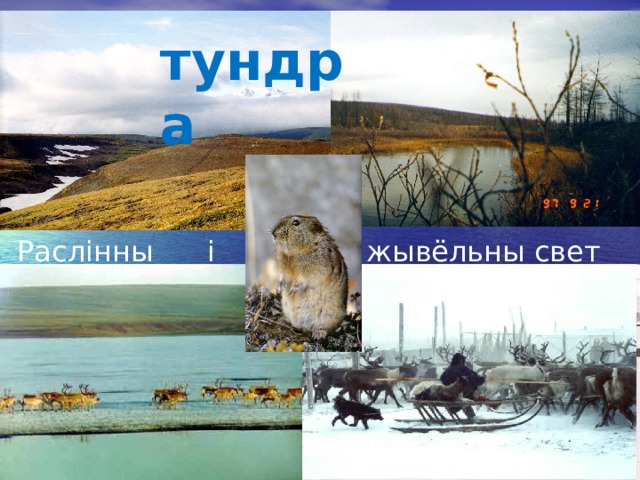 тундра

97 9 21

Раслінны і жывёльны свет